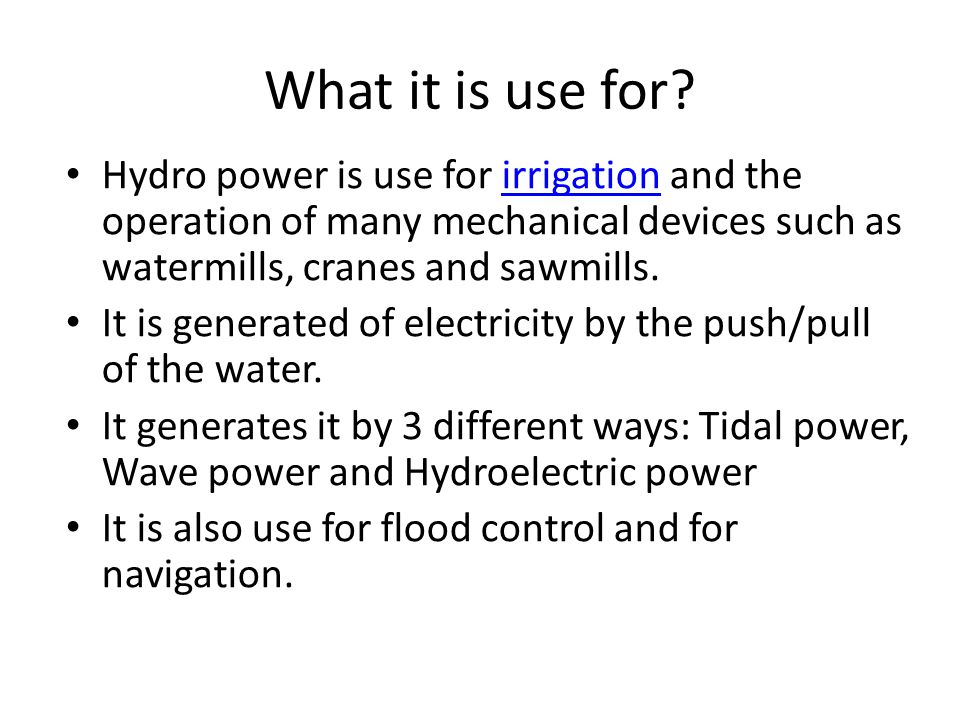 What it is use for?

• Hydro power is use for irrigation and the operation of many mechanical devices such as watermills, cranes and sawmills.
• It is generated of electricity by the push/pull of the water.
• It generates it by 3 different ways: Tidal power, Wave power and Hydroelectric power
• It is also use for flood control and for navigation.